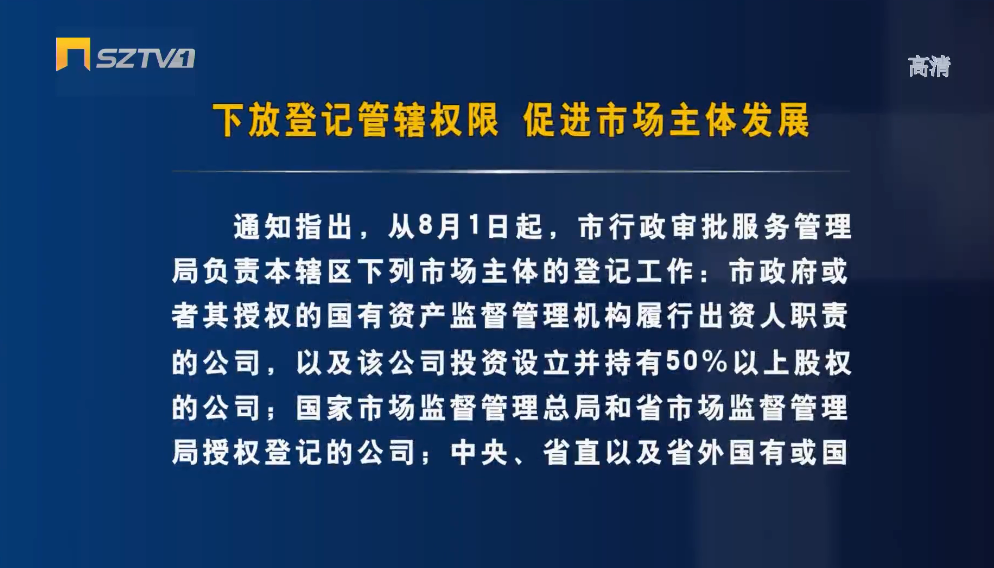 SZTV1

高清

下放登记管辖权限 促进市场主体发展

通知指出，从8月1日起，市行政审批服务管理局负责本辖区下列市场主体的登记工作：市政府或者其授权的国有资产监督管理机构履行出资人职责的公司，以及该公司投资设立并持有50%以上股权的公司；国家市场监督管理总局和省市场监督管理局授权登记的公司；中央、省直以及省外国有或国